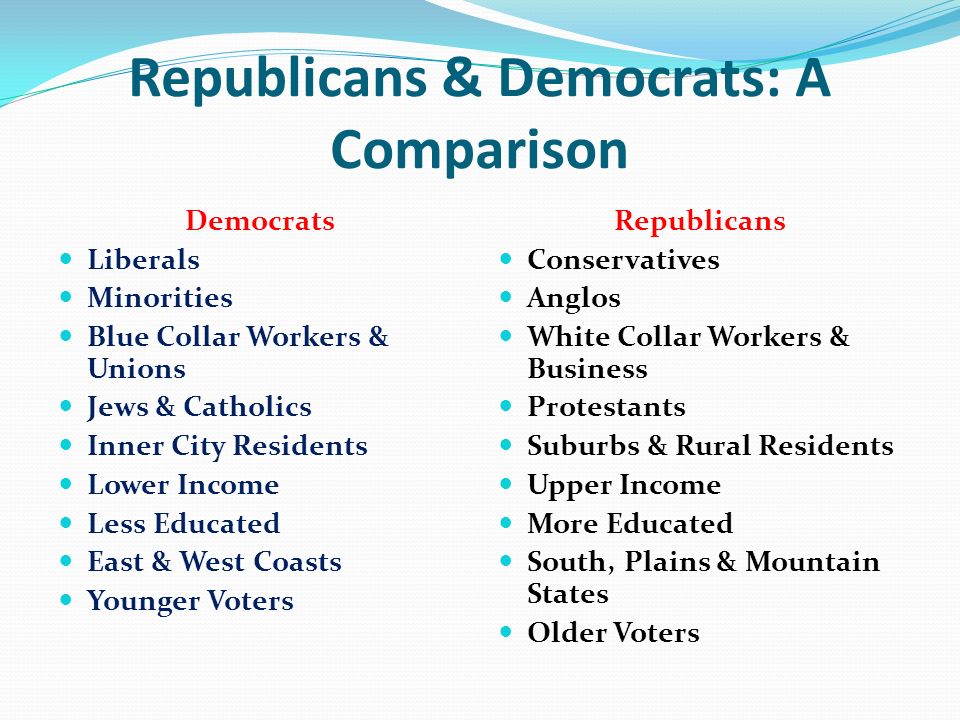 Republicans & Democrats: A Comparison

Democrats
- Liberals
- Minorities
- Blue Collar Workers & Unions
- Jews & Catholics
- Inner City Residents
- Lower Income
- Less Educated
- East & West Coasts
- Younger Voters

Republicans
- Conservatives
- Anglos
- White Collar Workers & Business
- Protestants
- Suburbs & Rural Residents
- Upper Income
- More Educated
- South, Plains & Mountain States
- Older Voters